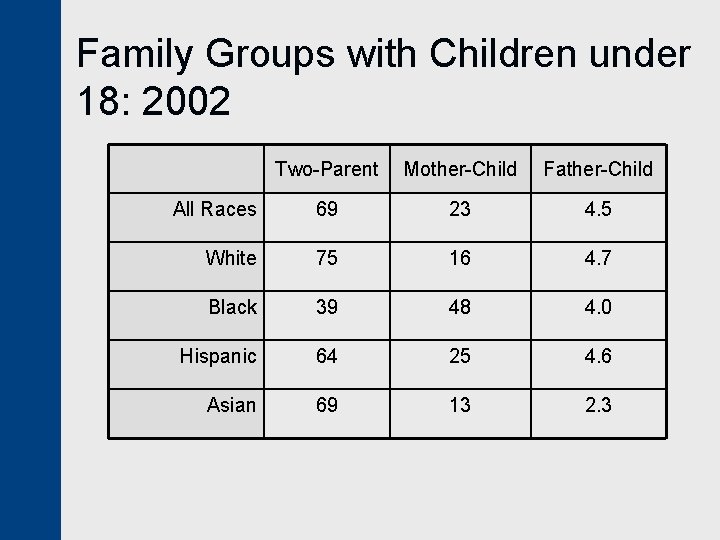 Family Groups with Children under 18: 2002

| | Two-Parent | Mother-Child | Father-Child |
|---|---|---|---|
| All Races | 69 | 23 | 4.5 |
| White | 75 | 16 | 4.7 |
| Black | 39 | 48 | 4.0 |
| Hispanic | 64 | 25 | 4.6 |
| Asian | 69 | 13 | 2.3 |